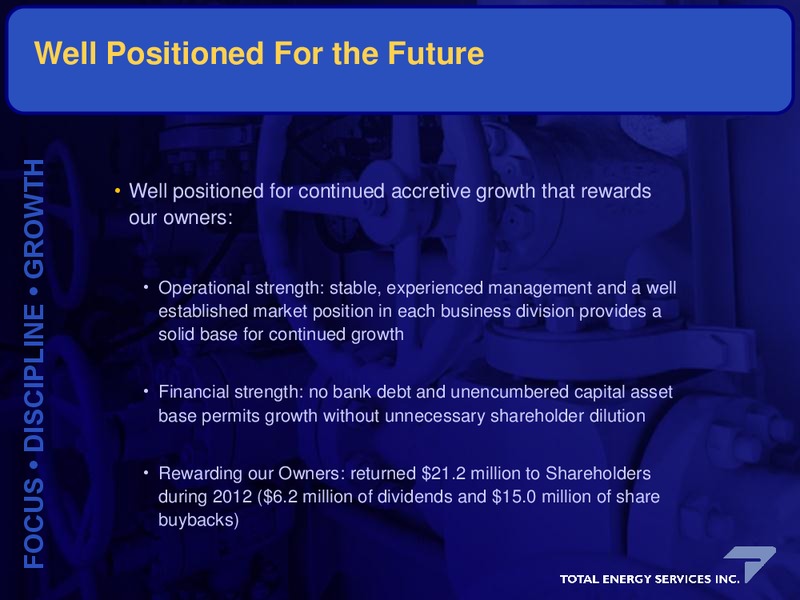 Well Positioned For the Future

FOCUS • DISCIPLINE • GROWTH

• Well positioned for continued accretive growth that rewards our owners:

• Operational strength: stable, experienced management and a well established market position in each business division provides a solid base for continued growth

• Financial strength: no bank debt and unencumbered capital asset base permits growth without unnecessary shareholder dilution

• Rewarding our Owners: returned \$21.2 million to Shareholders during 2012 (\$6.2 million of dividends and \$15.0 million of share buybacks)

TOTAL ENERGY SERVICES INC.